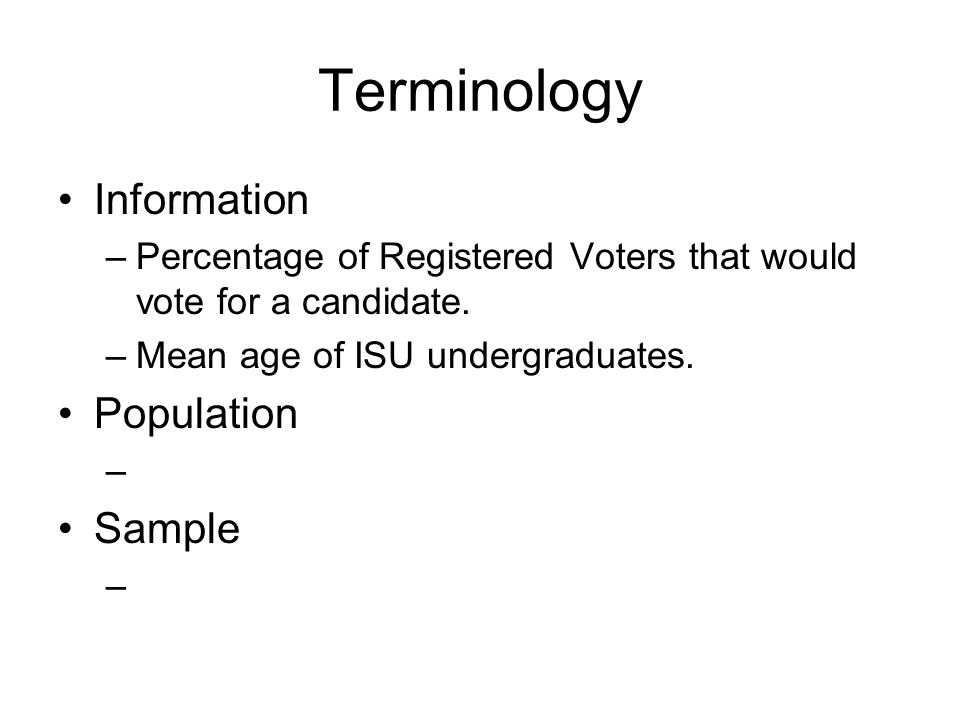 Terminology

• Information
– Percentage of Registered Voters that would vote for a candidate.
– Mean age of ISU undergraduates.
• Population
–
• Sample
–